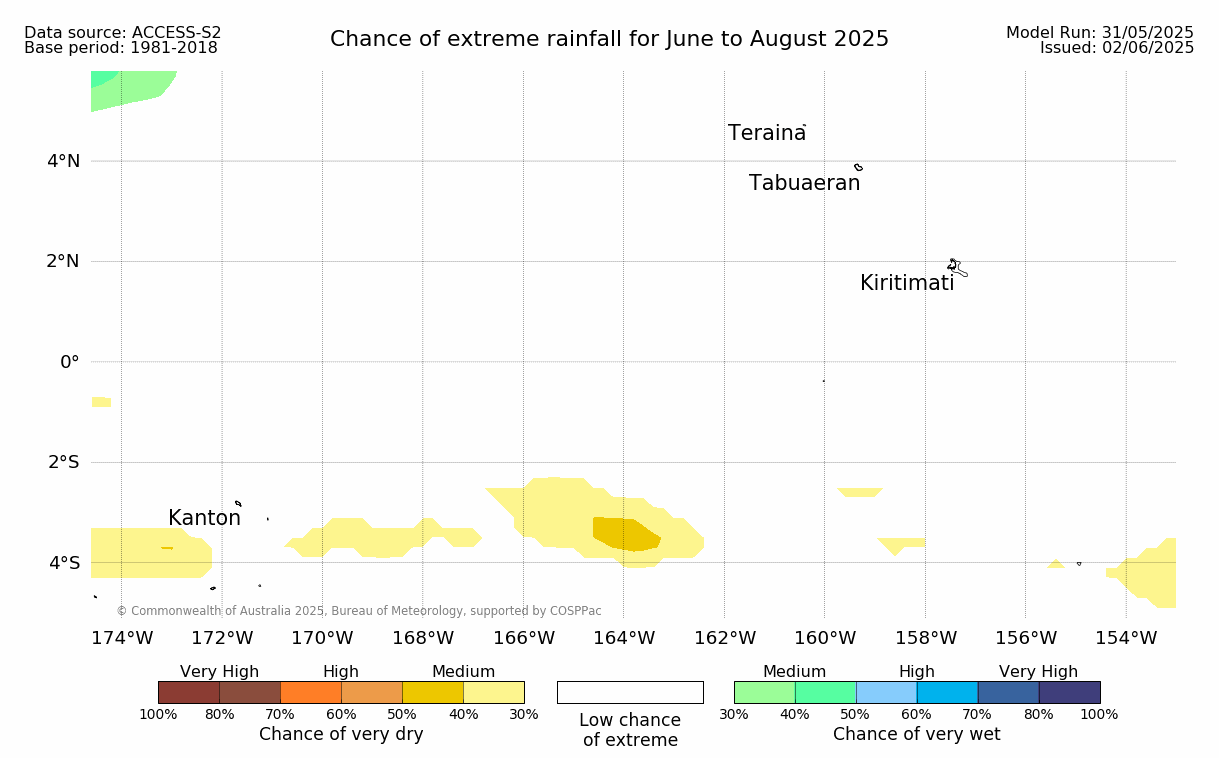 Data source: ACCESS-S2
Base period: 1981-2018

Chance of extreme rainfall for June to August 2025

Model Run: 31/05/2025
Issued: 02/06/2025

Teraina
Tabuaeran
Kiritimati
Kanton

4°N
2°N
0°
2°S
4°S

© Commonwealth of Australia 2025, Bureau of Meteorology, supported by COSPPac

174°W 172°W 170°W 168°W 166°W 164°W 162°W 160°W 158°W 156°W 154°W

Very High High Medium
100% 80% 70% 60% 50% 40% 30%
Chance of very dry

Low chance of extreme

Medium High Very High
30% 40% 50% 60% 70% 80% 100%
Chance of very wet